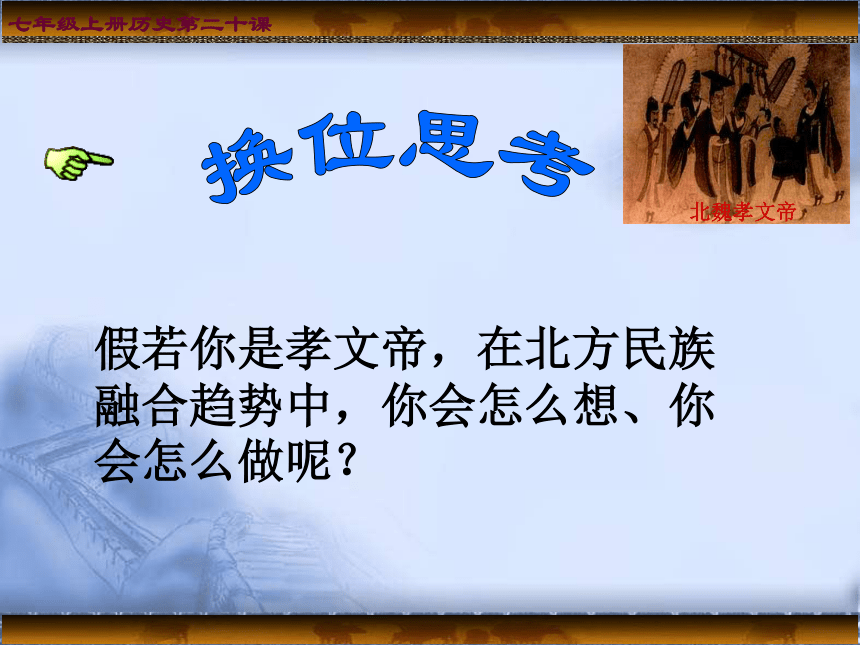 七年级上册历史第二十课

换位思考

北魏孝文帝

假若你是孝文帝，在北方民族融合趋势中，你会怎么想、你会怎么做呢？